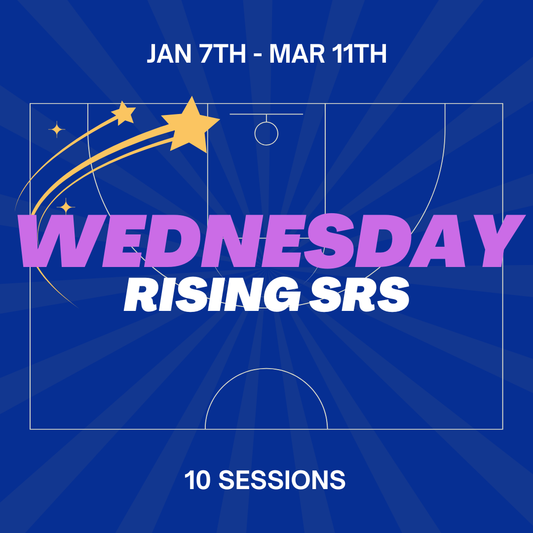 JAN 7TH - MAR 11TH

WEDNESDAY
RISING SRS

10 SESSIONS